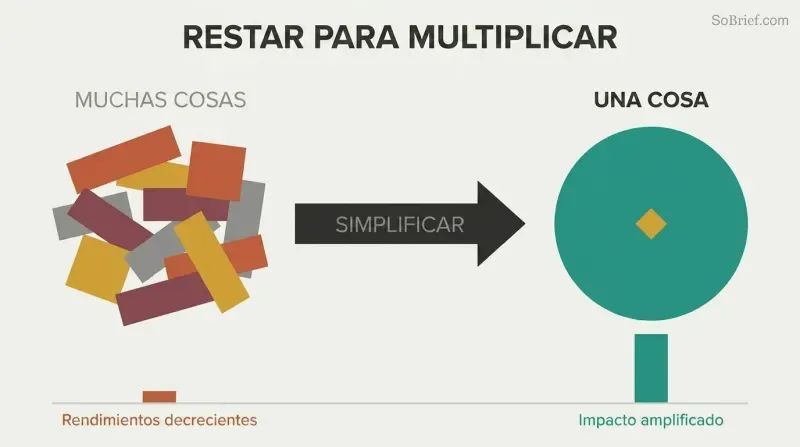 SoBrief.com

RESTAR PARA MULTIPLICAR

MUCHAS COSAS

SIMPLIFICAR

UNA COSA

Rendimientos decrecientes

Impacto amplificado